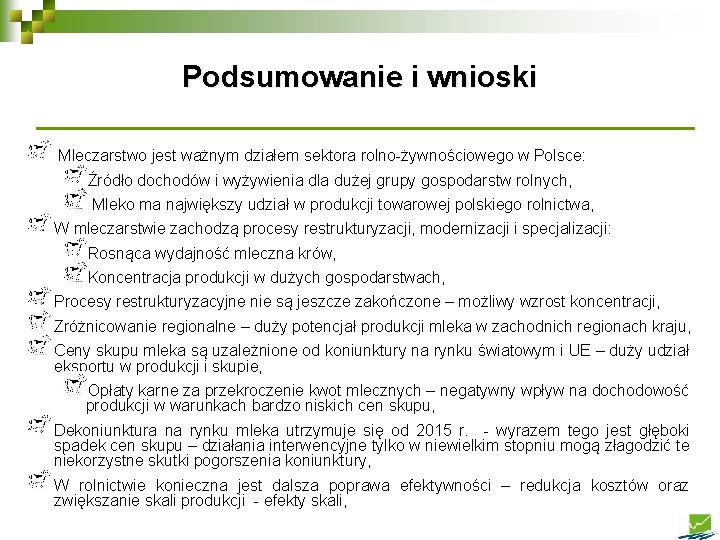 Podsumowanie i wnioski

Mleczarstwo jest ważnym działem sektora rolno-żywnościowego w Polsce:

Źródło dochodów i wyżywienia dla dużej grupy gospodarstw rolnych,

Mleko ma największy udział w produkcji towarowej polskiego rolnictwa,

W mleczarstwie zachodzą procesy restrukturyzacji, modernizacji i specjalizacji:

Rosnąca wydajność mleczna krów,

Koncentracja produkcji w dużych gospodarstwach,

Procesy restrukturyzacyjne nie są jeszcze zakończone – możliwy wzrost koncentracji,

Zróżnicowanie regionalne – duży potencjał produkcji mleka w zachodnich regionach kraju,

Ceny skupu mleka są uzależnione od koniunktury na rynku światowym i UE – duży udział eksportu w produkcji i skupie,

Opłaty karne za przekroczenie kwot mlecznych – negatywny wpływ na dochodowość produkcji w warunkach bardzo niskich cen skupu,

Dekoniunktura na rynku mleka utrzymuje się od 2015 r. - wyrazem tego jest głęboki spadek cen skupu – działania interwencyjne tylko w niewielkim stopniu mogą złagodzić te niekorzystne skutki pogorszenia koniunktury,

W rolnictwie konieczna jest dalsza poprawa efektywności – redukcja kosztów oraz zwiększanie skali produkcji - efekty skali,